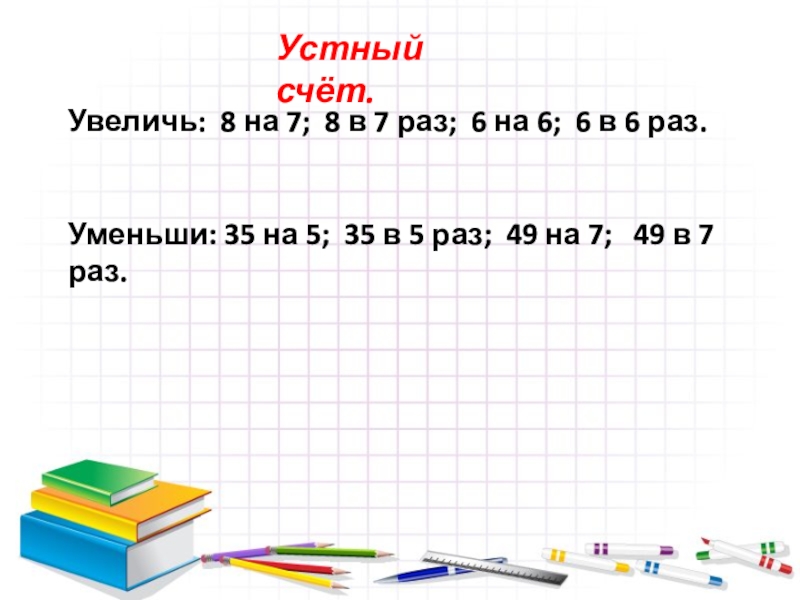 Устный счёт.

Увеличь: 8 на 7; 8 в 7 раз; 6 на 6; 6 в 6 раз.

Уменьши: 35 на 5; 35 в 5 раз; 49 на 7; 49 в 7 раз.